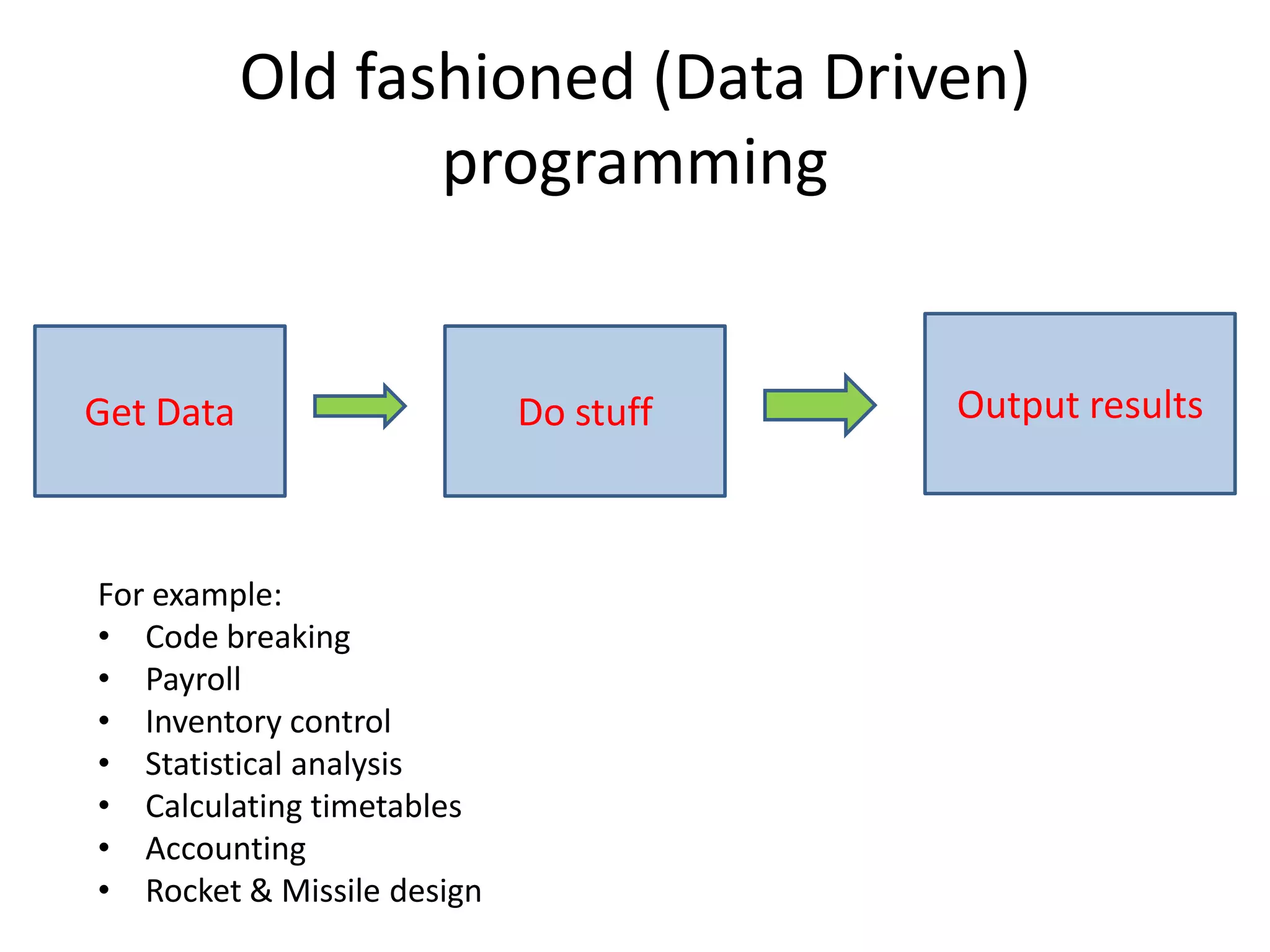 Old fashioned (Data Driven) programming

Get Data

Do stuff

Output results

For example:
• Code breaking
• Payroll
• Inventory control
• Statistical analysis
• Calculating timetables
• Accounting
• Rocket & Missile design